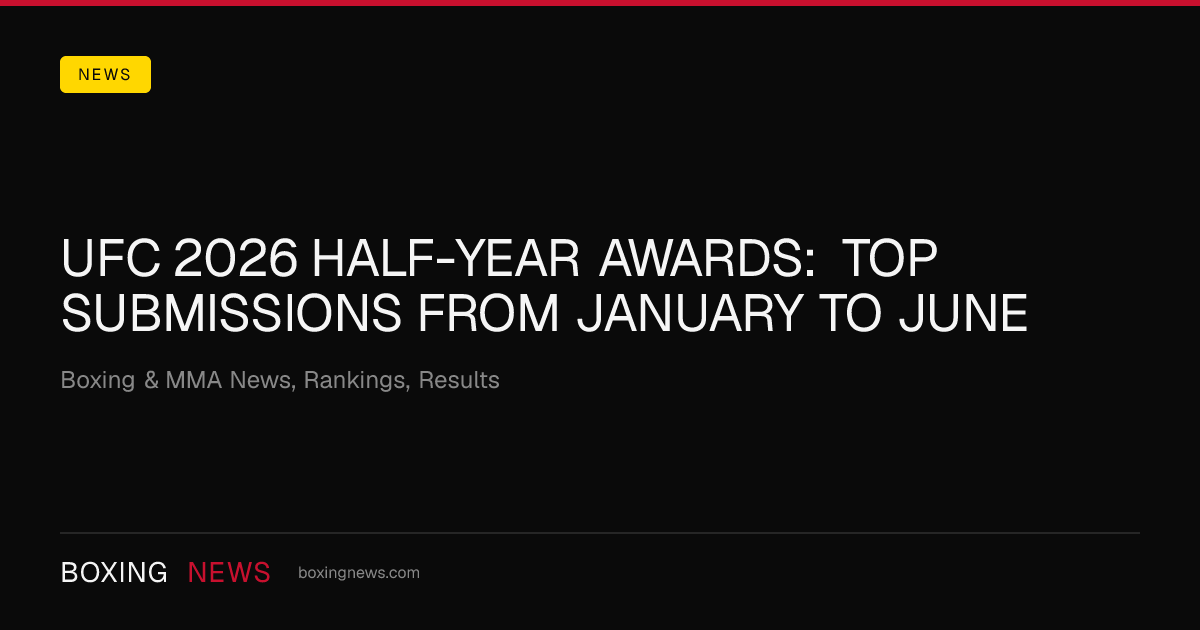 NEWS

UFC 2026 HALF-YEAR AWARDS: TOP SUBMISSIONS FROM JANUARY TO JUNE

Boxing & MMA News, Rankings, Results

BOXING NEWS boxingnews.com